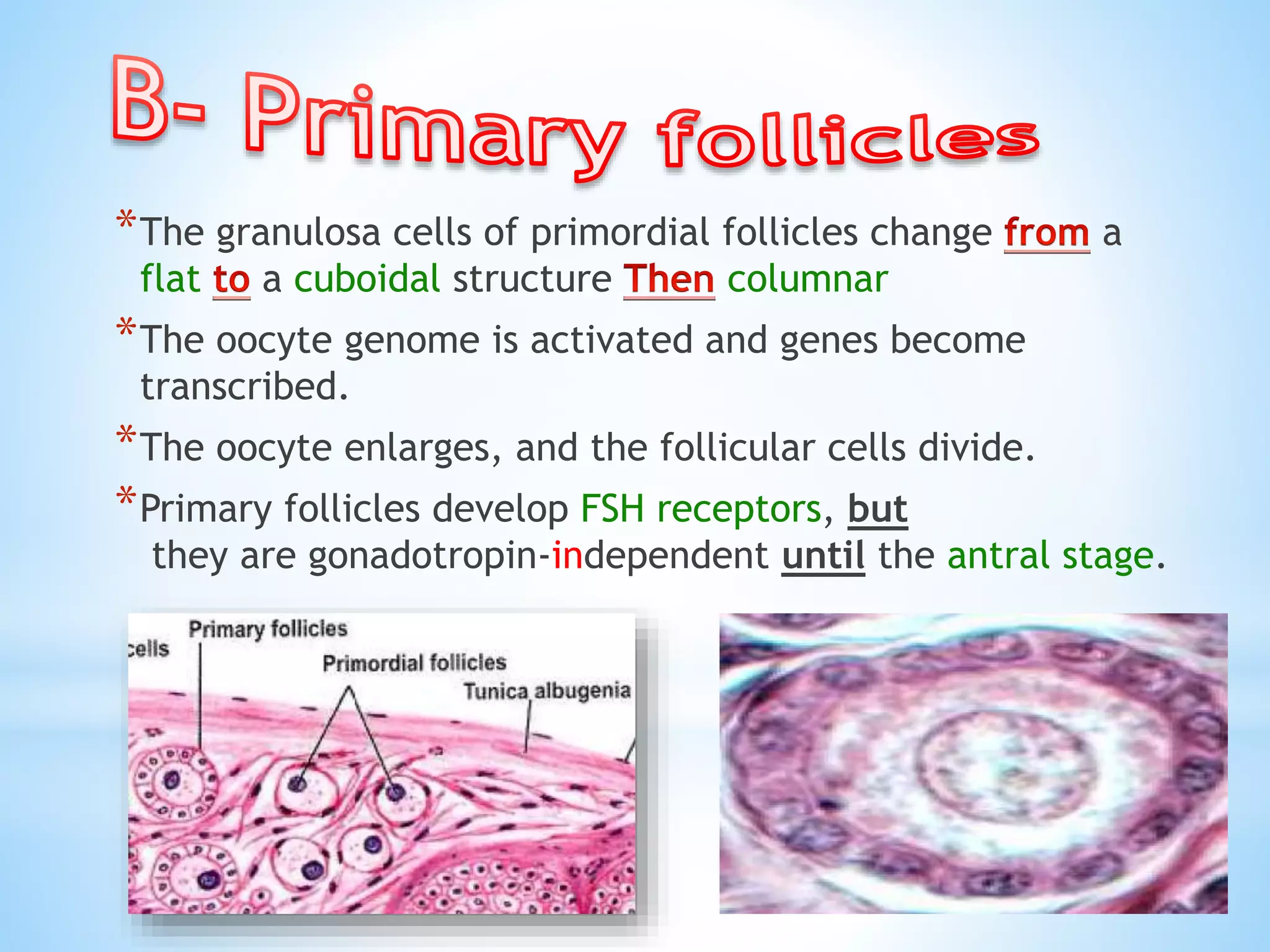 B- Primary follicles

*The granulosa cells of primordial follicles change from a flat to a cuboidal structure Then columnar

*The oocyte genome is activated and genes become transcribed.

*The oocyte enlarges, and the follicular cells divide.

*Primary follicles develop FSH receptors, but they are gonadotropin-independent until the antral stage.

cells

Primary follicles

Primordial follicles

Tunica albugenia